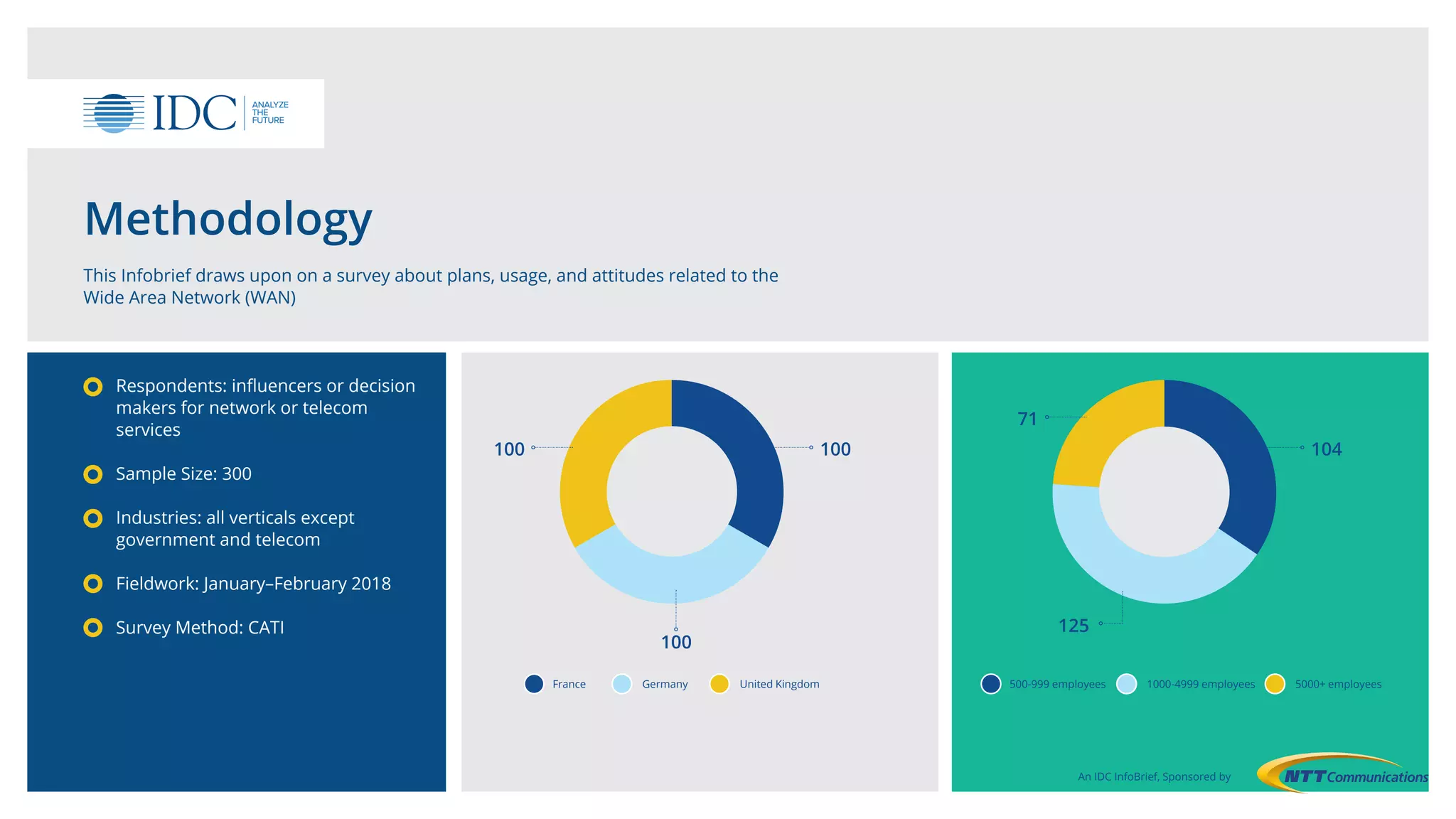 IDC ANALYZE THE FUTURE

Methodology

This Infobrief draws upon on a survey about plans, usage, and attitudes related to the Wide Area Network (WAN)

Respondents: influencers or decision makers for network or telecom services

Sample Size: 300

Industries: all verticals except government and telecom

Fieldwork: January–February 2018

Survey Method: CATI

100
100
100

France
Germany
United Kingdom

71
104
125

500-999 employees
1000-4999 employees
5000+ employees

An IDC InfoBrief, Sponsored by NTT Communications